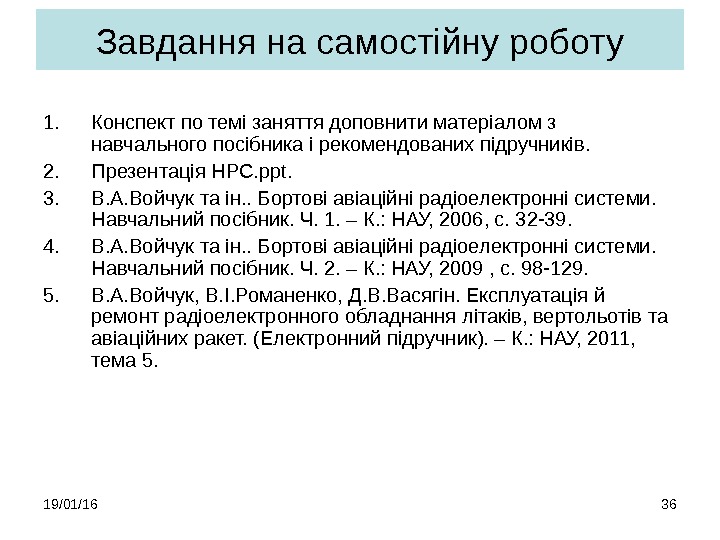 Завдання на самостійну роботу

1. Конспект по темі заняття доповнити матеріалом з навчального посібника і рекомендованих підручників.
2. Презентація НРС.ppt.
3. В.А.Войчук та ін.. Бортові авіаційні радіоелектронні системи. Навчальний посібник. Ч. 1. – К.: НАУ, 2006, с. 32-39.
4. В.А.Войчук та ін.. Бортові авіаційні радіоелектронні системи. Навчальний посібник. Ч. 2. – К.: НАУ, 2009 , с. 98-129.
5. В.А.Войчук, В.І.Романенко, Д.В.Васягін. Експлуатація й ремонт радіоелектронного обладнання літаків, вертольотів та авіаційних ракет. (Електронний підручник). – К.: НАУ, 2011, тема 5.

19/01/16
36